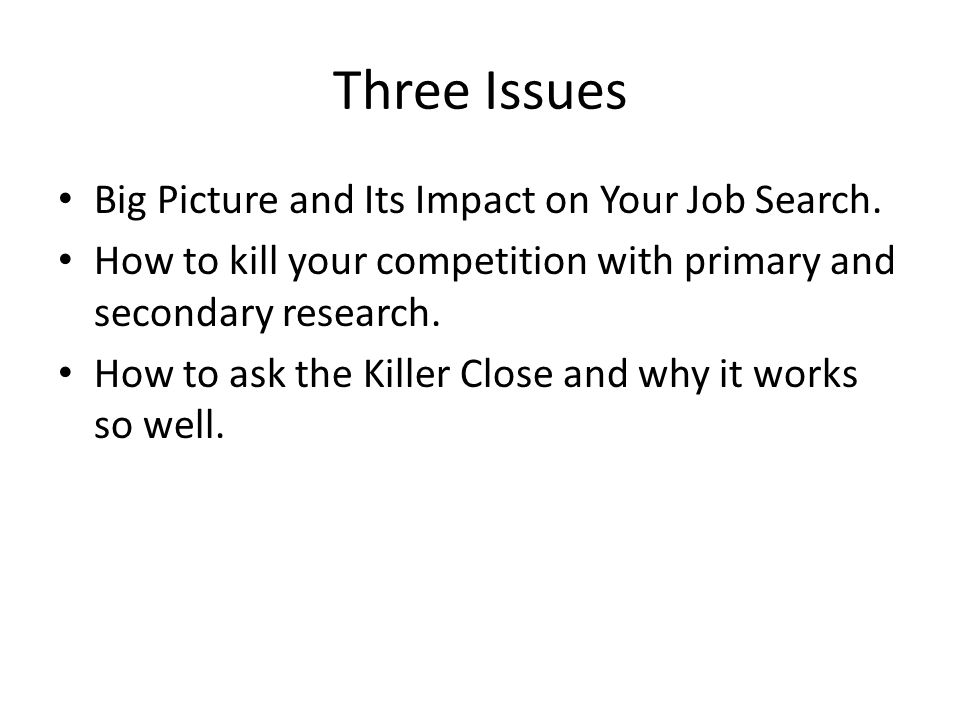 Three Issues

• Big Picture and Its Impact on Your Job Search.
• How to kill your competition with primary and secondary research.
• How to ask the Killer Close and why it works so well.